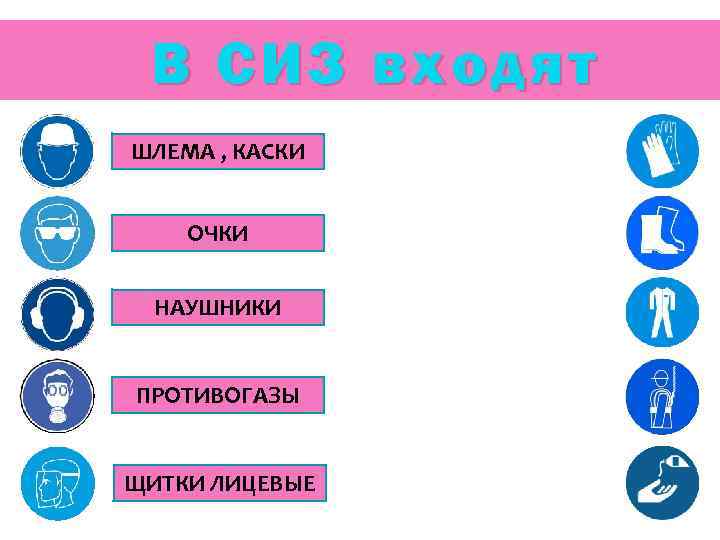 В СИЗ входят

ШЛЕМА , КАСКИ

ОЧКИ

НАУШНИКИ

ПРОТИВОГАЗЫ

ЩИТКИ ЛИЦЕВЫЕ